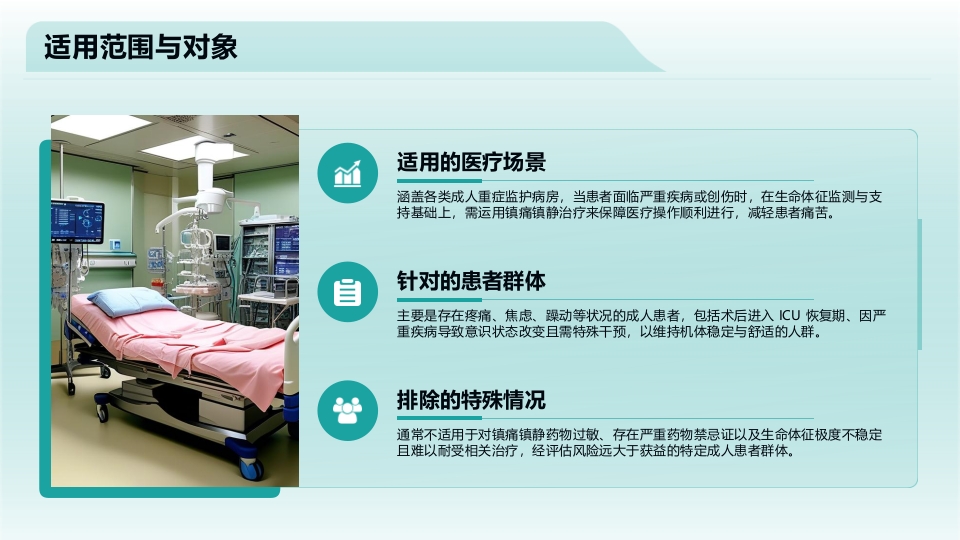 适用范围与对象

适用的医疗场景

涵盖各类成人重症监护病房，当患者面临严重疾病或创伤时，在生命体征监测与支持基础上，需运用镇痛镇静治疗来保障医疗操作顺利进行，减轻患者痛苦。

针对的患者群体

主要是存在疼痛、焦虑、躁动等状况的成人患者，包括术后进入 ICU 恢复期、因严重疾病导致意识状态改变且需特殊干预，以维持机体稳定与舒适的人群。

排除的特殊情况

通常不适用于对镇痛镇静药物过敏、存在严重药物禁忌证以及生命体征极度不稳定且难以耐受相关治疗，经评估风险远大于获益的特定成人患者群体。